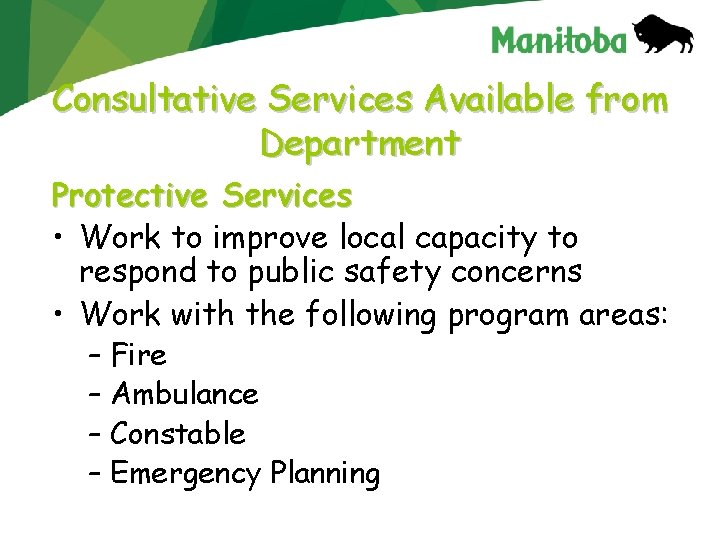 Manitoba

Consultative Services Available from Department

Protective Services

• Work to improve local capacity to respond to public safety concerns
• Work with the following program areas:
– Fire
– Ambulance
– Constable
– Emergency Planning